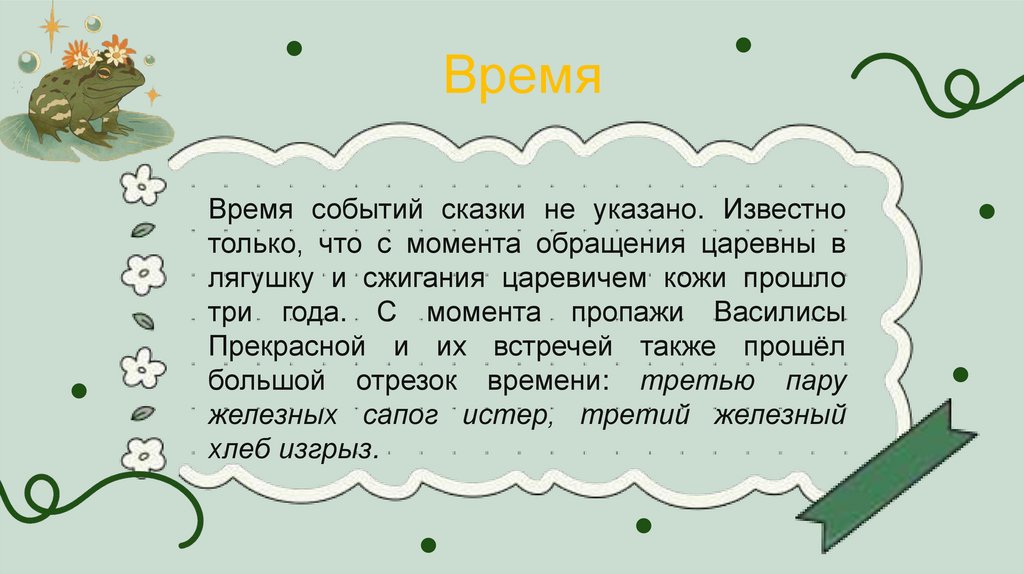 Время

Время событий сказки не указано. Известно только, что с момента обращения царевны в лягушку и сжигания царевичем кожи прошло три года. С момента пропажи Василисы Прекрасной и их встречей также прошёл большой отрезок времени: третью пару железных сапог истер, третий железный хлеб изгрыз.